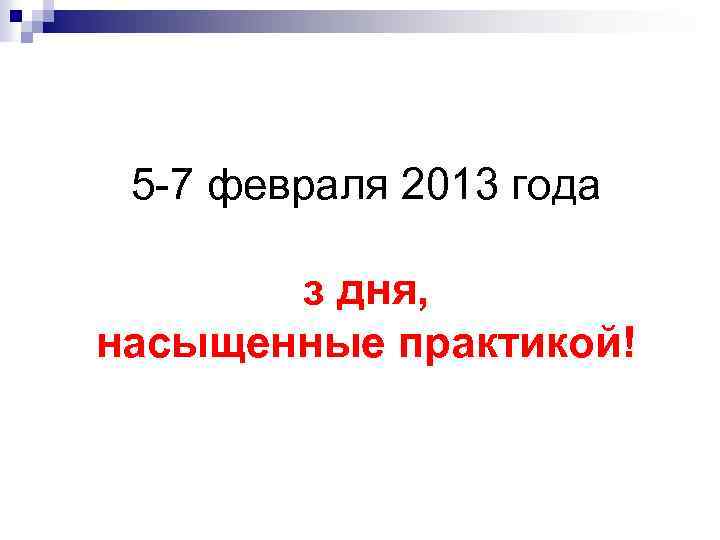 5-7 февраля 2013 года

3 дня,
насыщенные практикой!